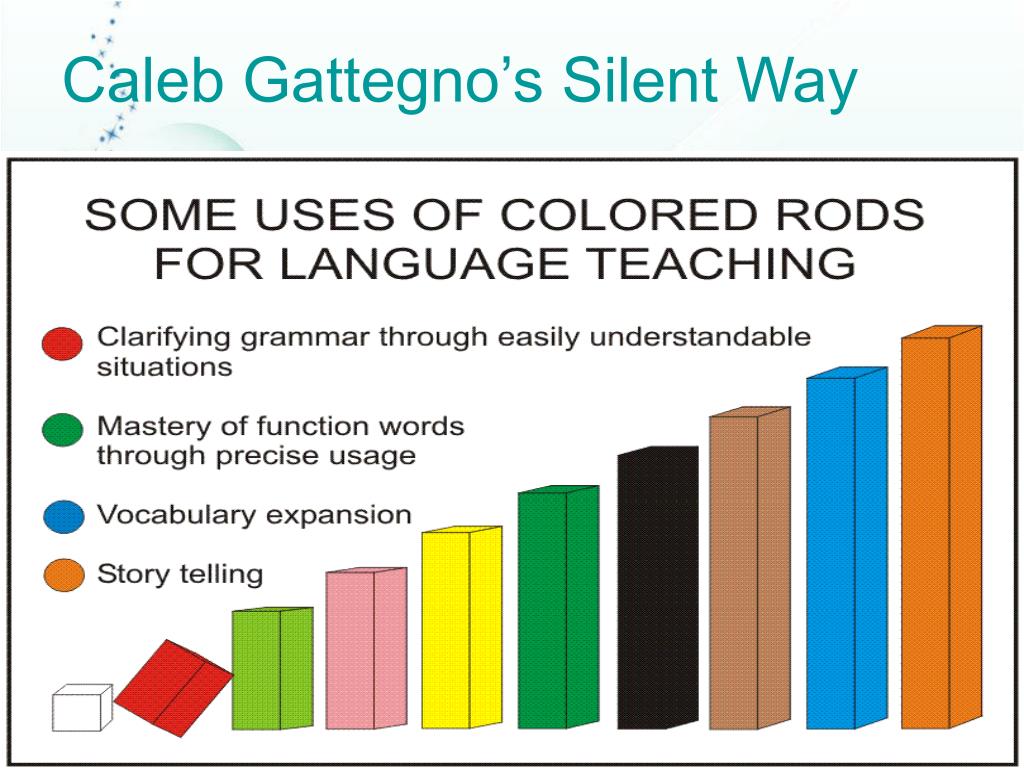 Caleb Gattegno's Silent Way

SOME USES OF COLORED RODS FOR LANGUAGE TEACHING

Clarifying grammar through easily understandable situations

Mastery of function words through precise usage

Vocabulary expansion

Story telling